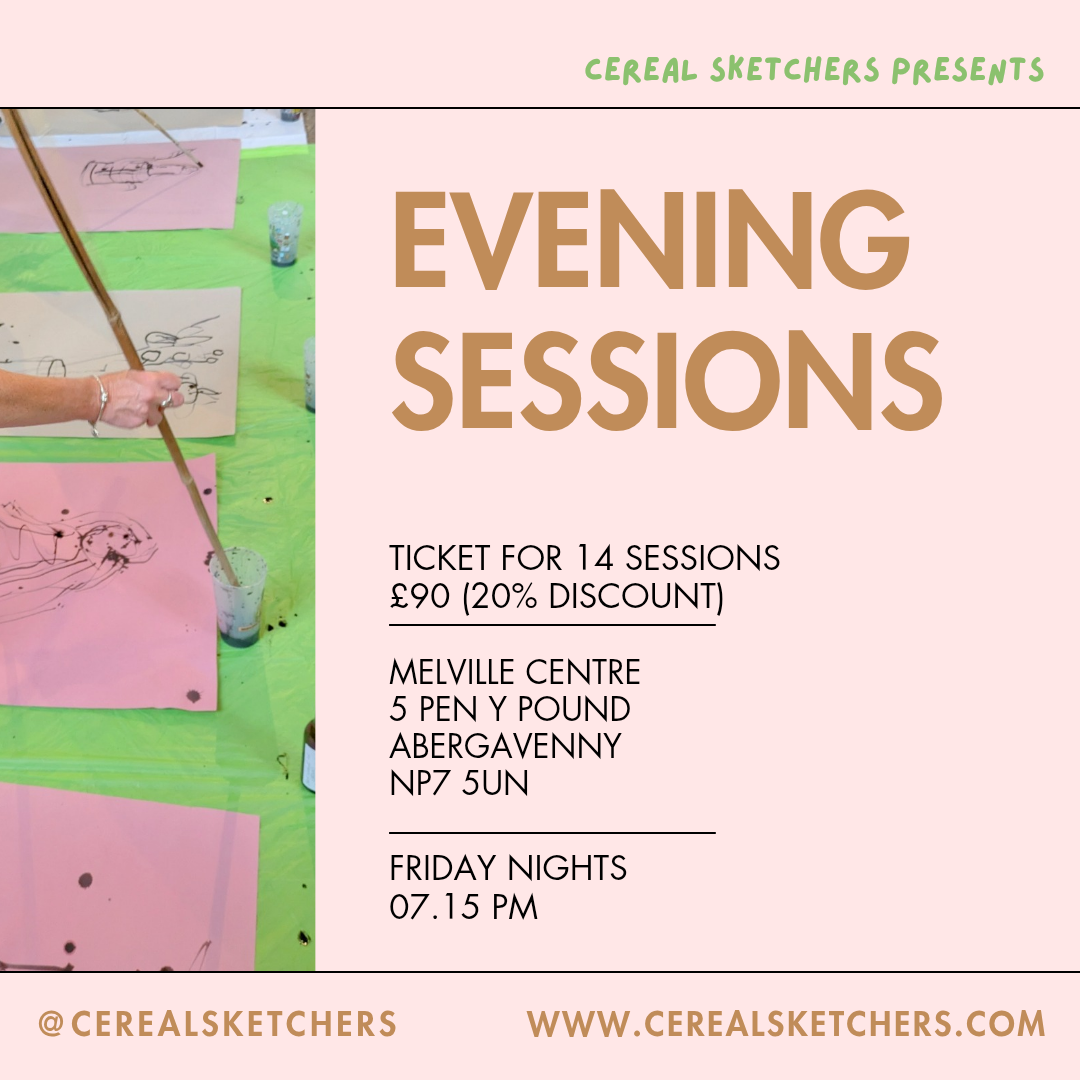 CEREAL SKETCHERS PRESENTS

EVENING SESSIONS

TICKET FOR 14 SESSIONS
£90 (20% DISCOUNT)

MELVILLE CENTRE
5 PEN Y POUND
ABERGAVENNY
NP7 5UN

FRIDAY NIGHTS
07.15 PM

@CEREALSKETCHERS

WWW.CEREALSKETCHERS.COM